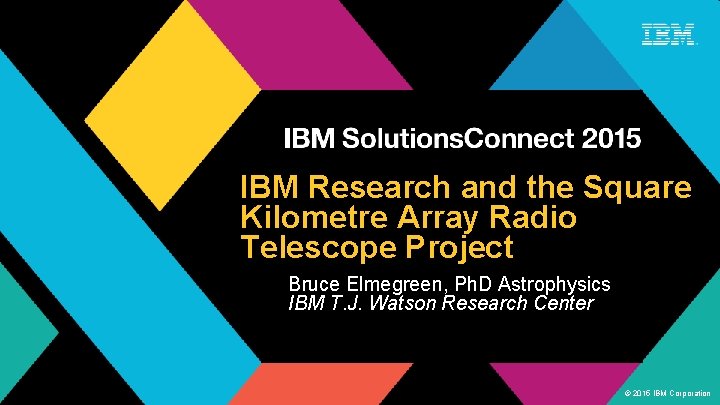 IBM

IBM SolutionsConnect 2015

IBM Research and the Square Kilometre Array Radio Telescope Project

Bruce Elmegreen, PhD Astrophysics
IBM T.J. Watson Research Center

© 2015 IBM Corporation